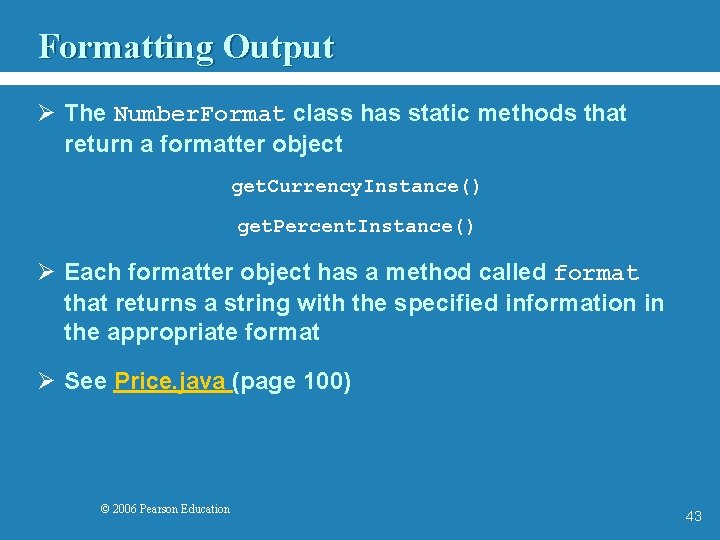 Formatting Output

➢ The NumberFormat class has static methods that return a formatter object

getCurrencyInstance()

getPercentInstance()

➢ Each formatter object has a method called format that returns a string with the specified information in the appropriate format

➢ See Price.java (page 100)

© 2006 Pearson Education

43